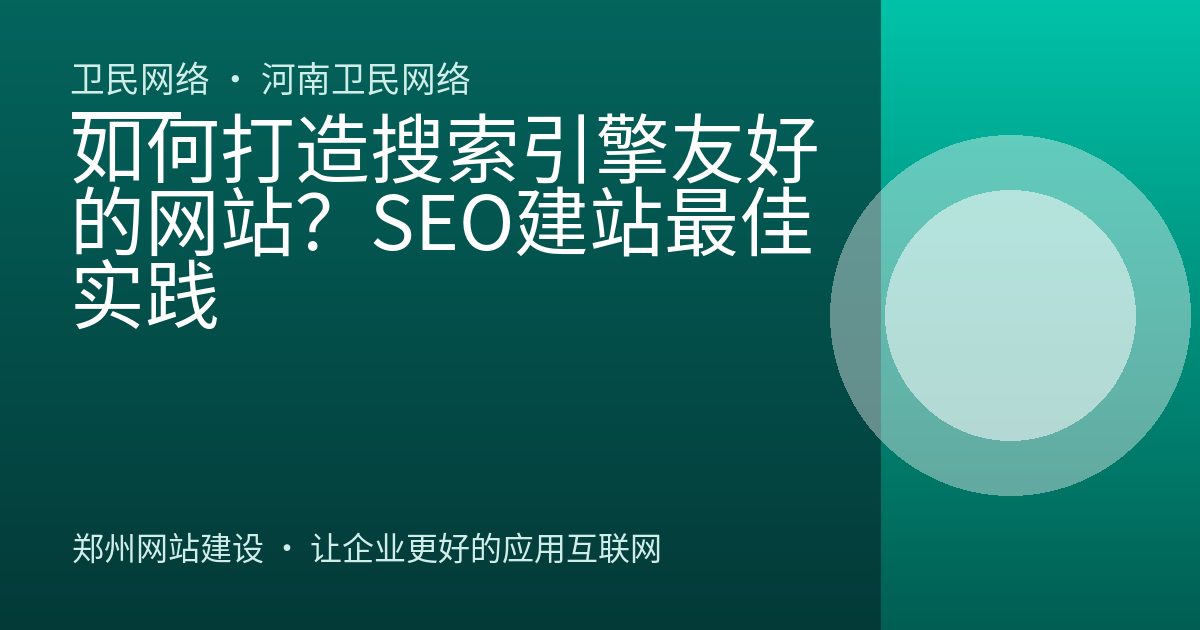 卫民网络 · 河南卫民网络

如何打造搜索引擎友好的网站？SEO建站最佳实践

郑州网站建设 · 让企业更好的应用互联网